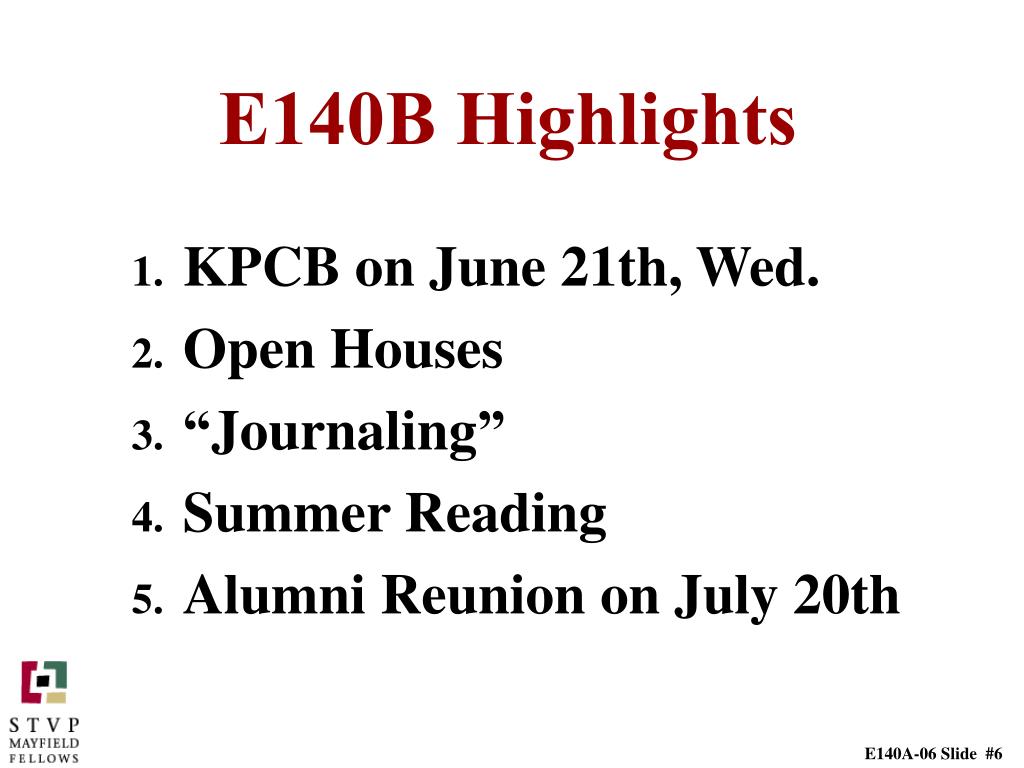 E140B Highlights

1. KPCB on June 21th, Wed.
2. Open Houses
3. “Journaling”
4. Summer Reading
5. Alumni Reunion on July 20th

STVP
MAYFIELD
FELLOWS

E140A-06 Slide #6